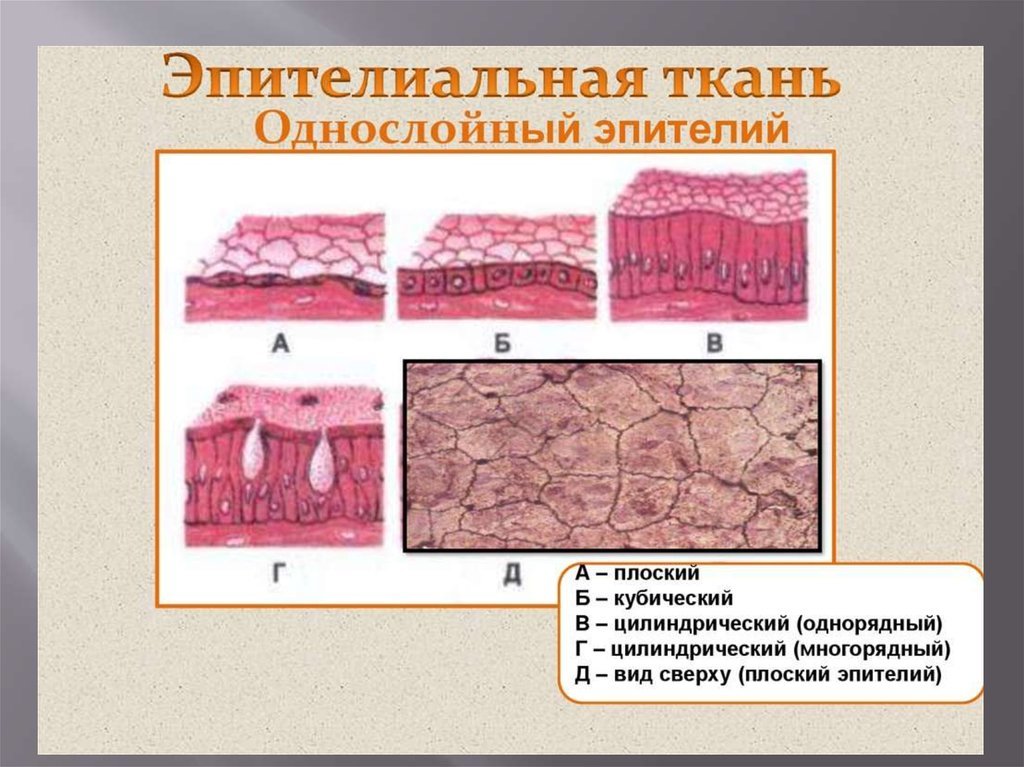 Эпителиальная ткань
Однослойный эпителий

А

Б

В

Г

Д

А – плоский
Б – кубический
В – цилиндрический (однорядный)
Г – цилиндрический (многорядный)
Д – вид сверху (плоский эпителий)